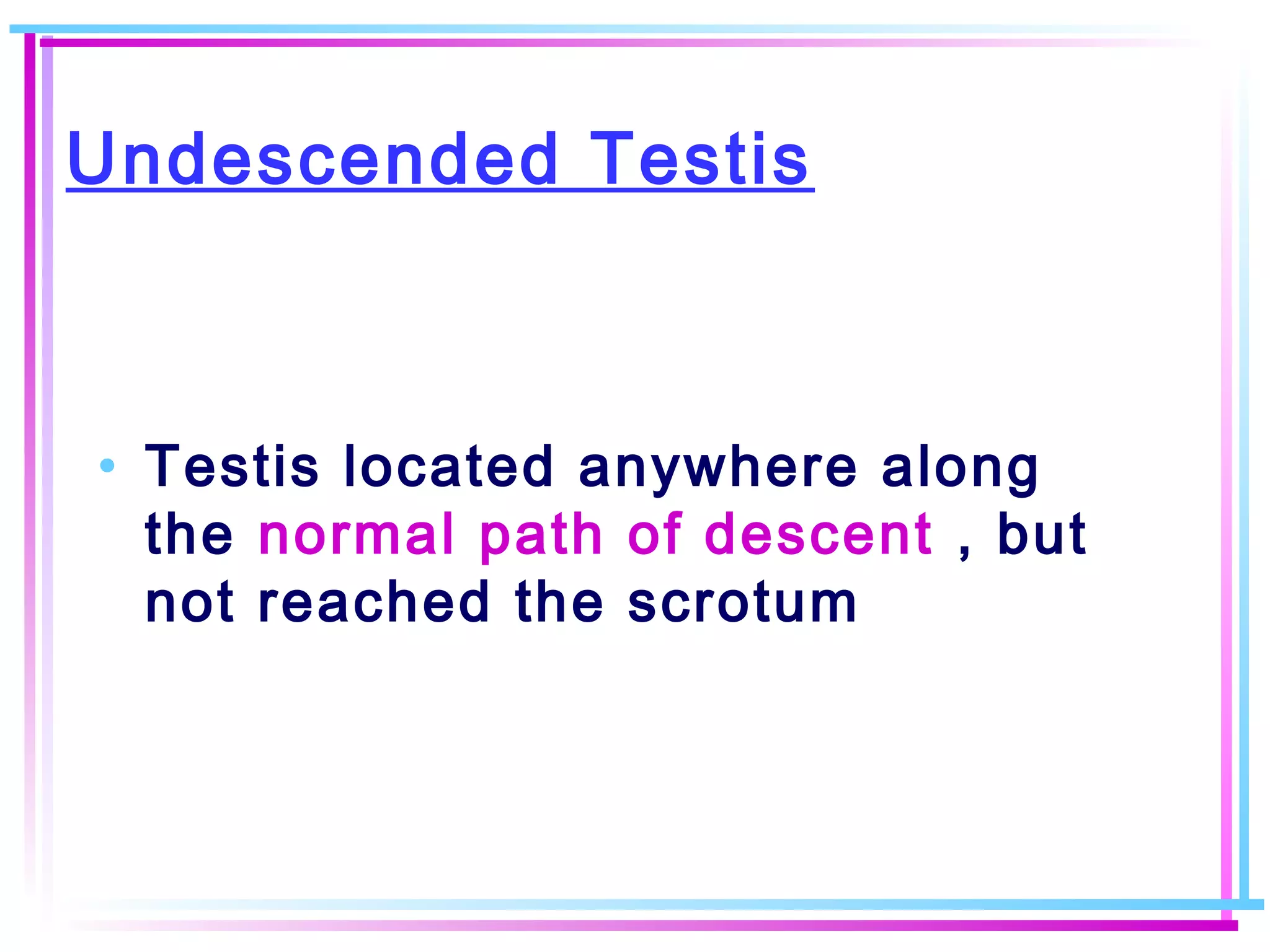 Undescended Testis

• Testis located anywhere along the normal path of descent , but not reached the scrotum